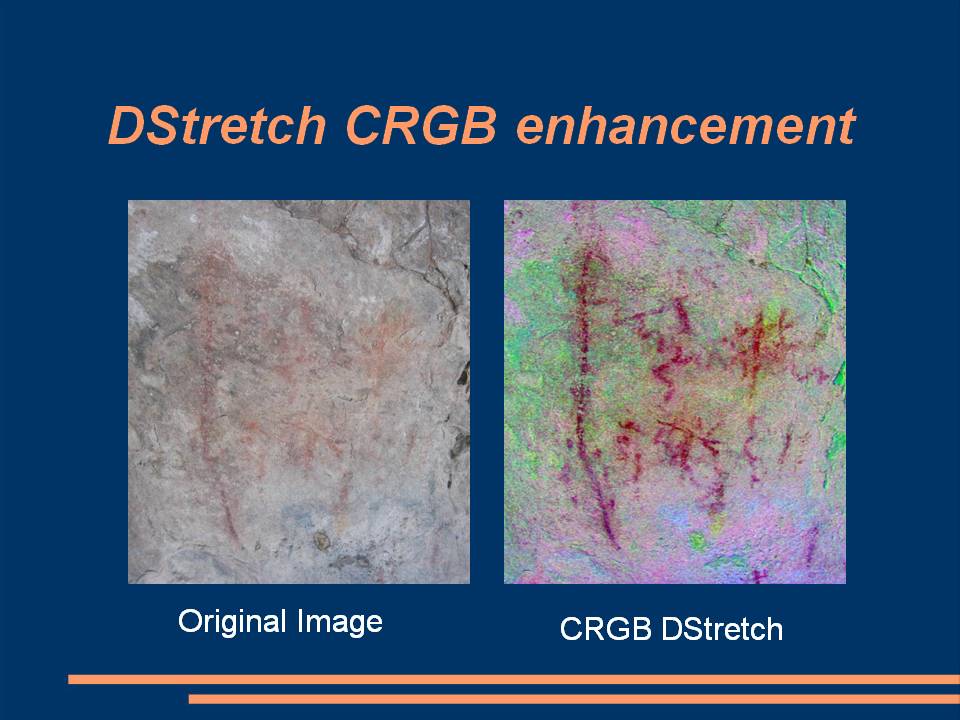 DStretch CRGB enhancement

Original Image

CRGB DStretch